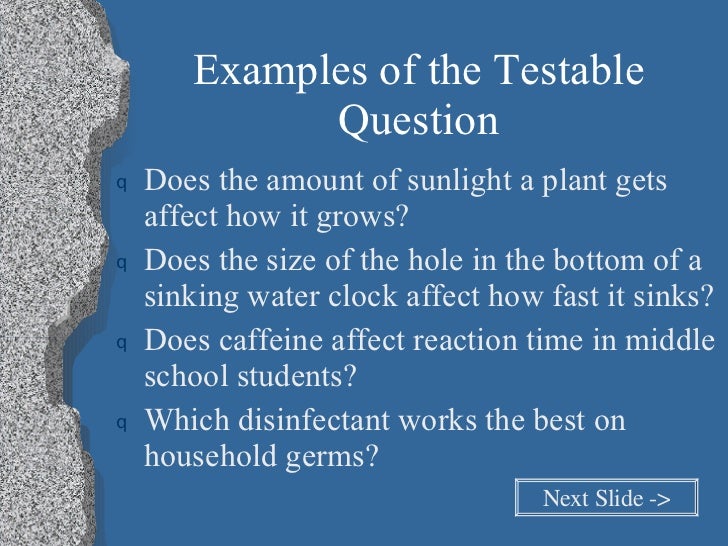 Examples of the Testable Question

q Does the amount of sunlight a plant gets affect how it grows?

q Does the size of the hole in the bottom of a sinking water clock affect how fast it sinks?

q Does caffeine affect reaction time in middle school students?

q Which disinfectant works the best on household germs?

Next Slide ->